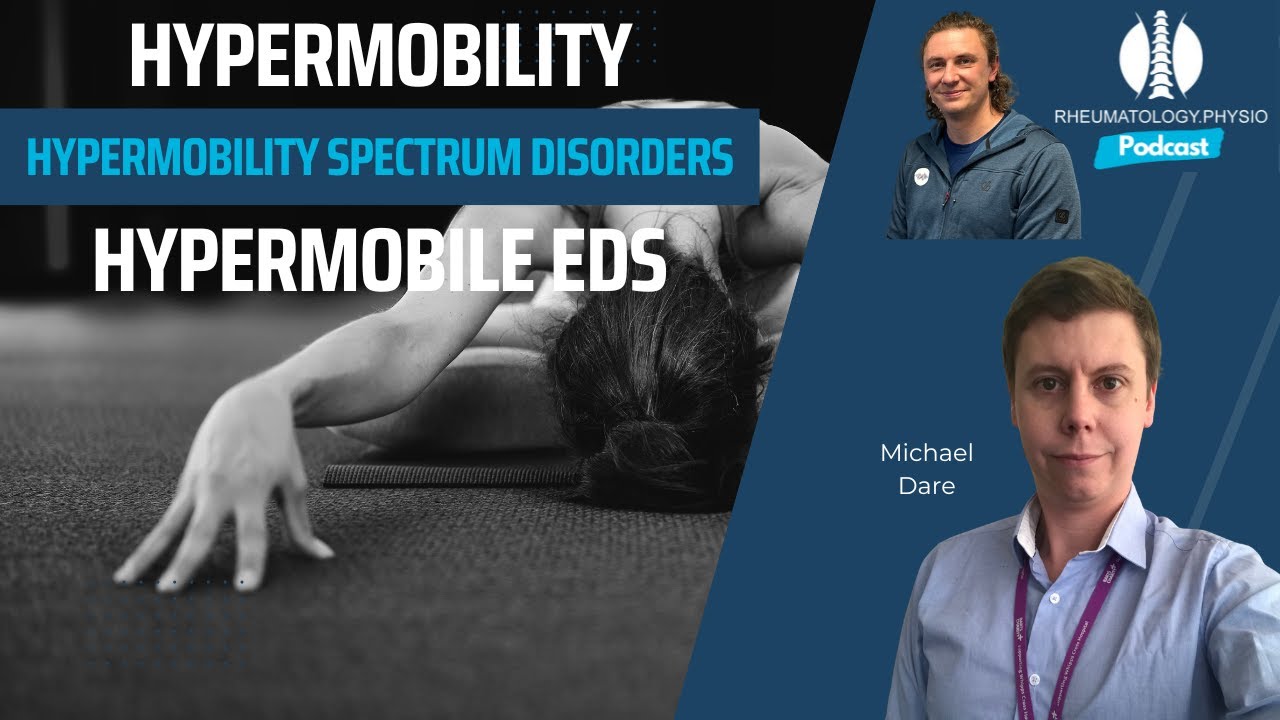 HYPERMOBILITY

HYPERMOBILITY SPECTRUM DISORDERS

HYPERMOBILE EDS

RHEUMATOLOGY.PHYSIO
Podcast

Michael
Dare